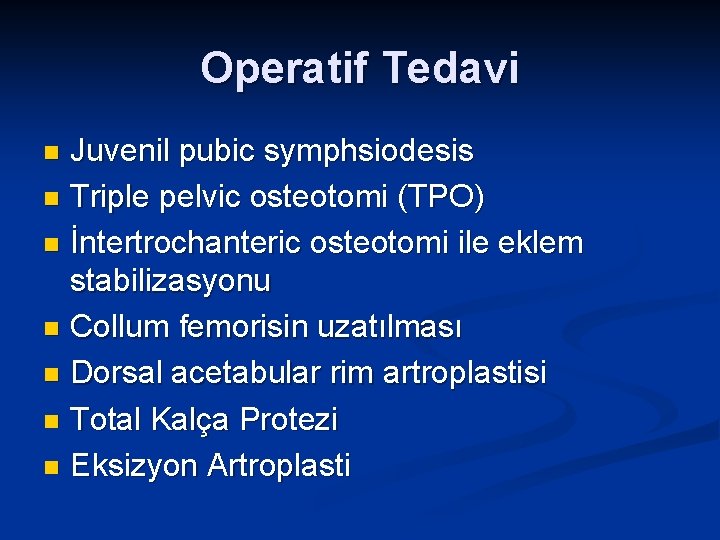 Operatif Tedavi

- Juvenil pubic symphsiodesis
- Triple pelvic osteotomi (TPO)
- İntertrochanteric osteotomi ile eklem stabilizasyonu
- Collum femorisin uzatılması
- Dorsal acetabular rim artroplastisi
- Total Kalça Protezi
- Eksizyon Artroplasti